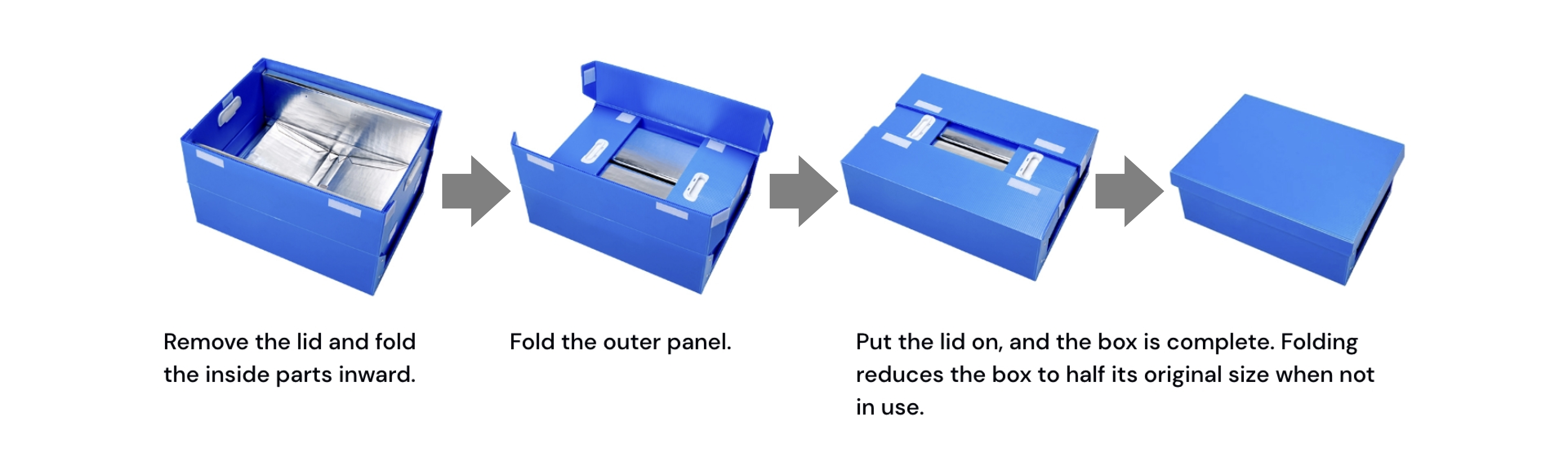 Remove the lid and fold the inside parts inward.

Fold the outer panel.

Put the lid on, and the box is complete. Folding reduces the box to half its original size when not in use.